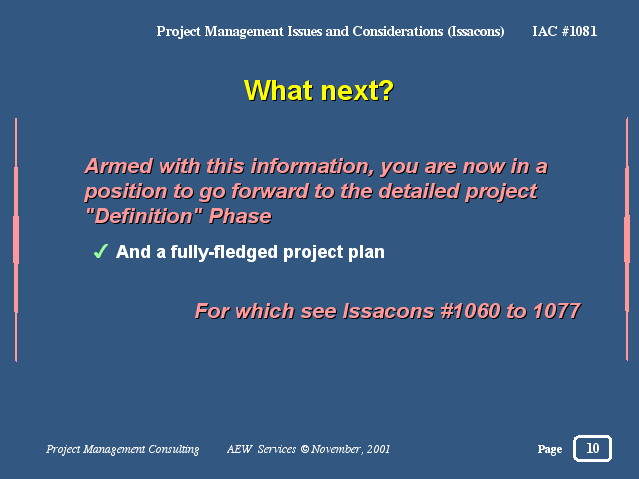 Project Management Issues and Considerations (Issacons) IAC #1081

What next?

Armed with this information, you are now in a position to go forward to the detailed project "Definition" Phase

✓ And a fully-fledged project plan

For which see Issacons #1060 to 1077

Project Management Consulting AEW Services © November, 2001

Page 10